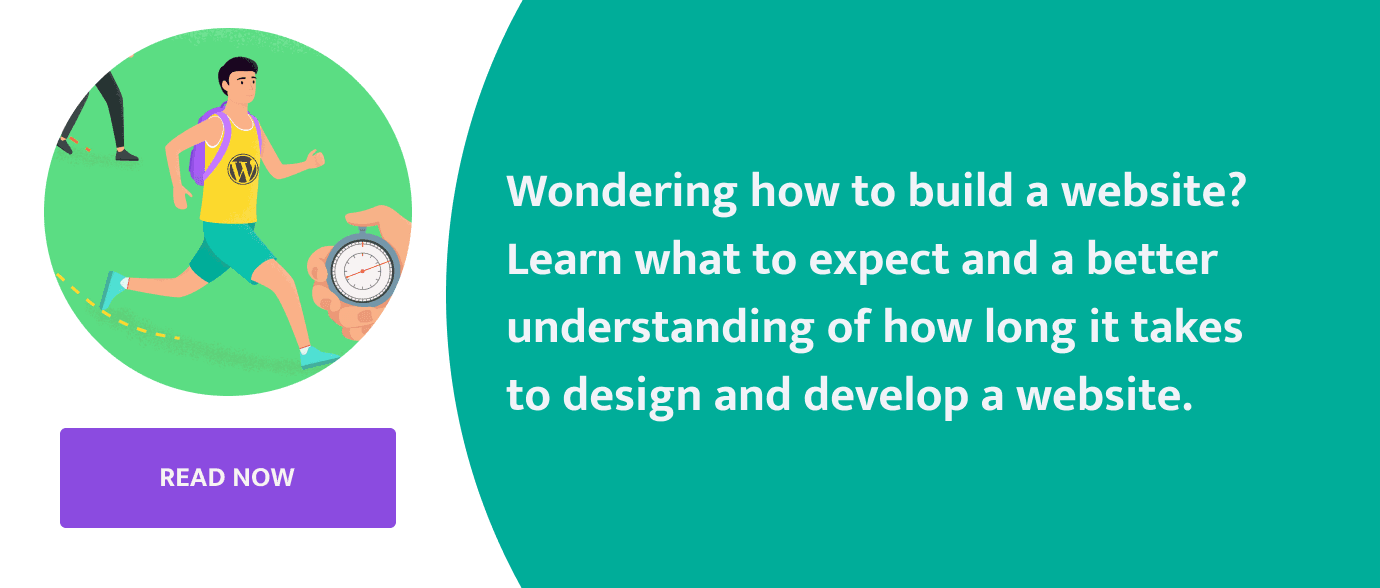 READ NOW

Wondering how to build a website? Learn what to expect and a better understanding of how long it takes to design and develop a website.